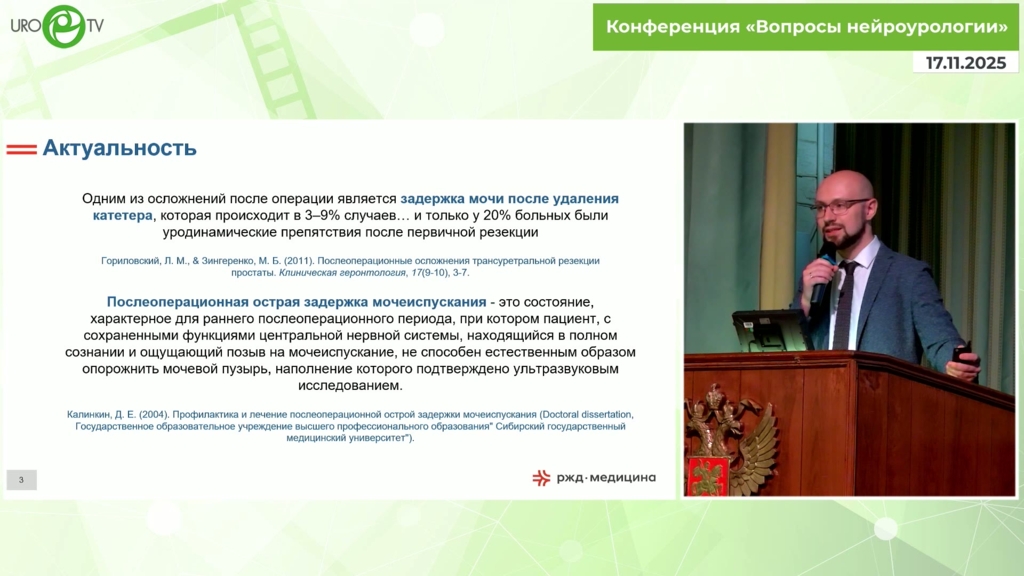 URO TV

Конференция «Вопросы нейроурологии»

17.11.2025

Актуальность

Одним из осложнений после операции является задержка мочи после удаления катетера, которая происходит в 3–9% случаев… и только у 20% больных были уродинамические препятствия после первичной резекции

Гориловский, Л. М., & Зингеренко, М. Б. (2011). Послеоперационные осложнения трансуретральной резекции простаты. Клиническая геронтология, 17(9-10), 3-7.

Послеоперационная острая задержка мочеиспускания - это состояние, характерное для раннего послеоперационного периода, при котором пациент, с сохраненными функциями центральной нервной системы, находящийся в полном сознании и ощущающий позыв на мочеиспускание, не способен естественным образом опорожнить мочевой пузырь, наполнение которого подтверждено ультразвуковым исследованием.

Калинкин, Д. Е. (2004). Профилактика и лечение послеоперационной острой задержки мочеиспускания (Doctoral dissertation, Государственное образовательное учреждение высшего профессионального образования" Сибирский государственный медицинский университет").

3

ржд·медицина